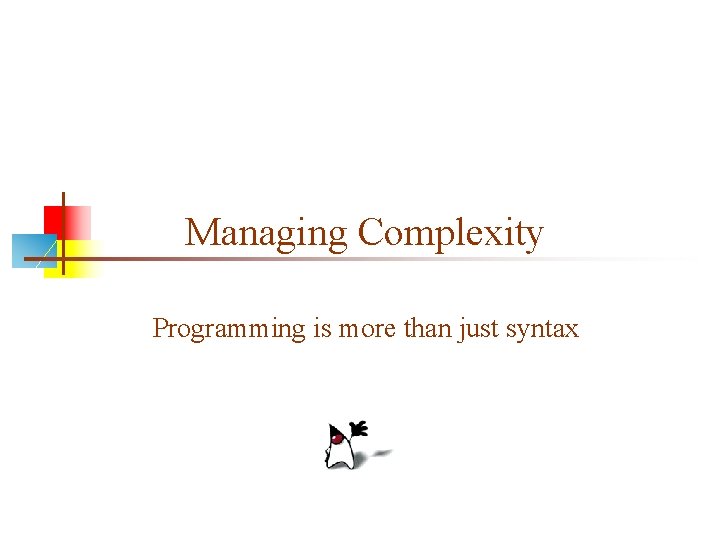 Managing Complexity

Programming is more than just syntax